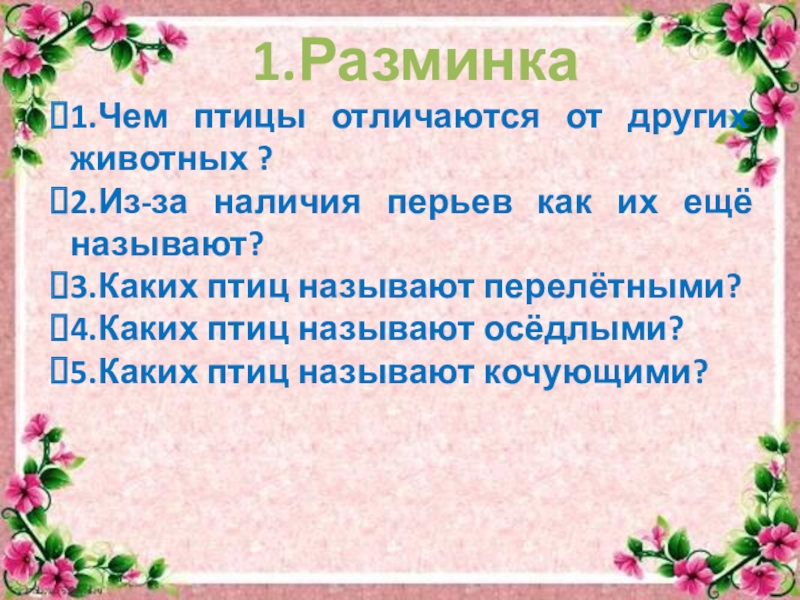 1.Разминка

1.Чем птицы отличаются от других животных ?

2.Из-за наличия перьев как их ещё называют?

3.Каких птиц называют перелётными?

4.Каких птиц называют осёдлыми?

5.Каких птиц называют кочующими?